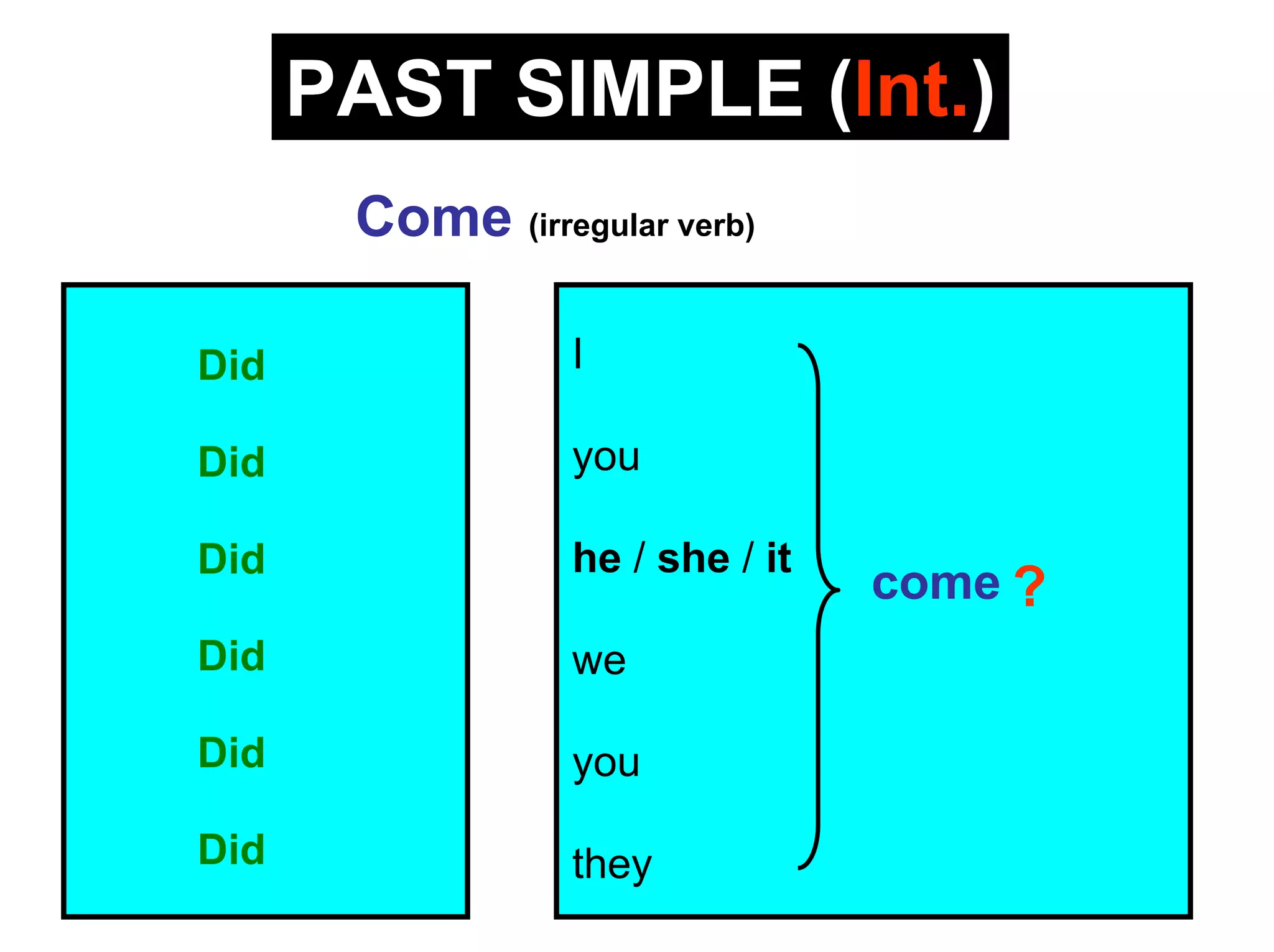 PAST SIMPLE (Int.)

Come (irregular verb)

Did
Did
Did
Did
Did
Did

I
you
he / she / it
we
you
they

come ?